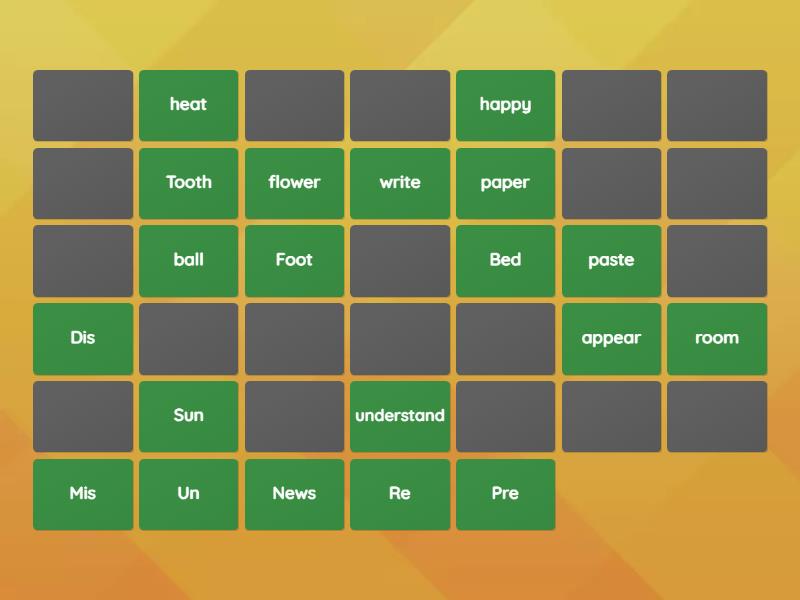 heat
happy
Tooth
flower
write
paper
ball
Foot
Bed
paste
Dis
appear
room
Sun
understand
Mis
Un
News
Re
Pre